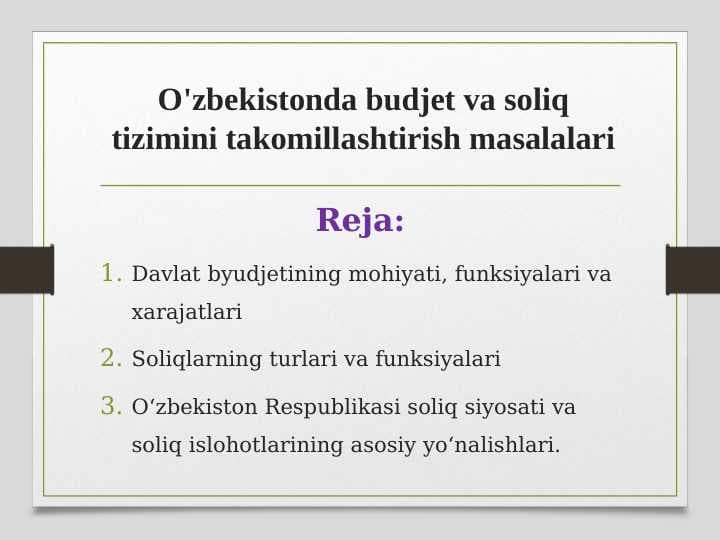 O'zbekistonda budjet va soliq tizimini takomillashtirish masalalari

Reja:

1. Davlat byudjetining mohiyati, funksiyalari va xarajatlari
2. Soliqlarning turlari va funksiyalari
3. O‘zbekiston Respublikasi soliq siyosati va soliq islohotlarining asosiy yo‘nalishlari.